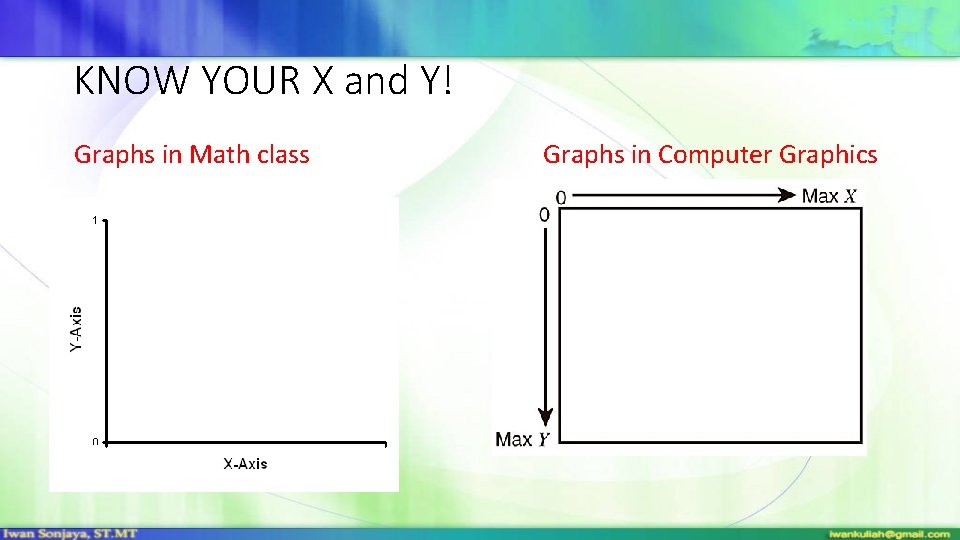 KNOW YOUR X and Y!

Graphs in Math class

1

Y-Axis

0

X-Axis

Graphs in Computer Graphics

0

Max $X$

0

Max $Y$

Iwan Sonjaya, ST.MT

iwankuliah@gmail.com